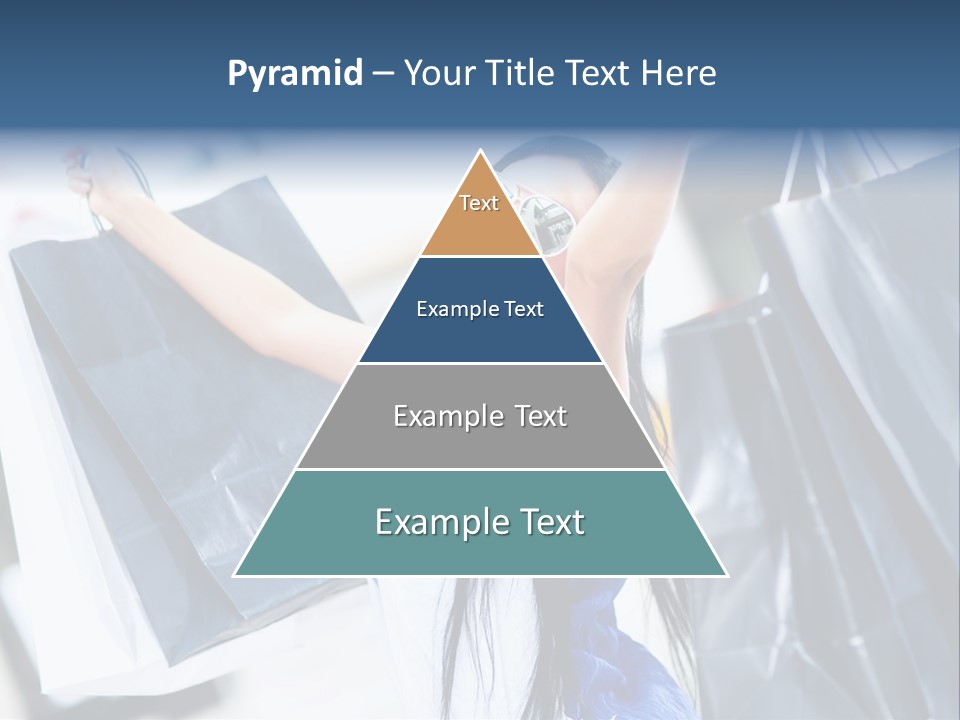 Pyramid – Your Title Text Here

Text

Example Text

Example Text

Example Text